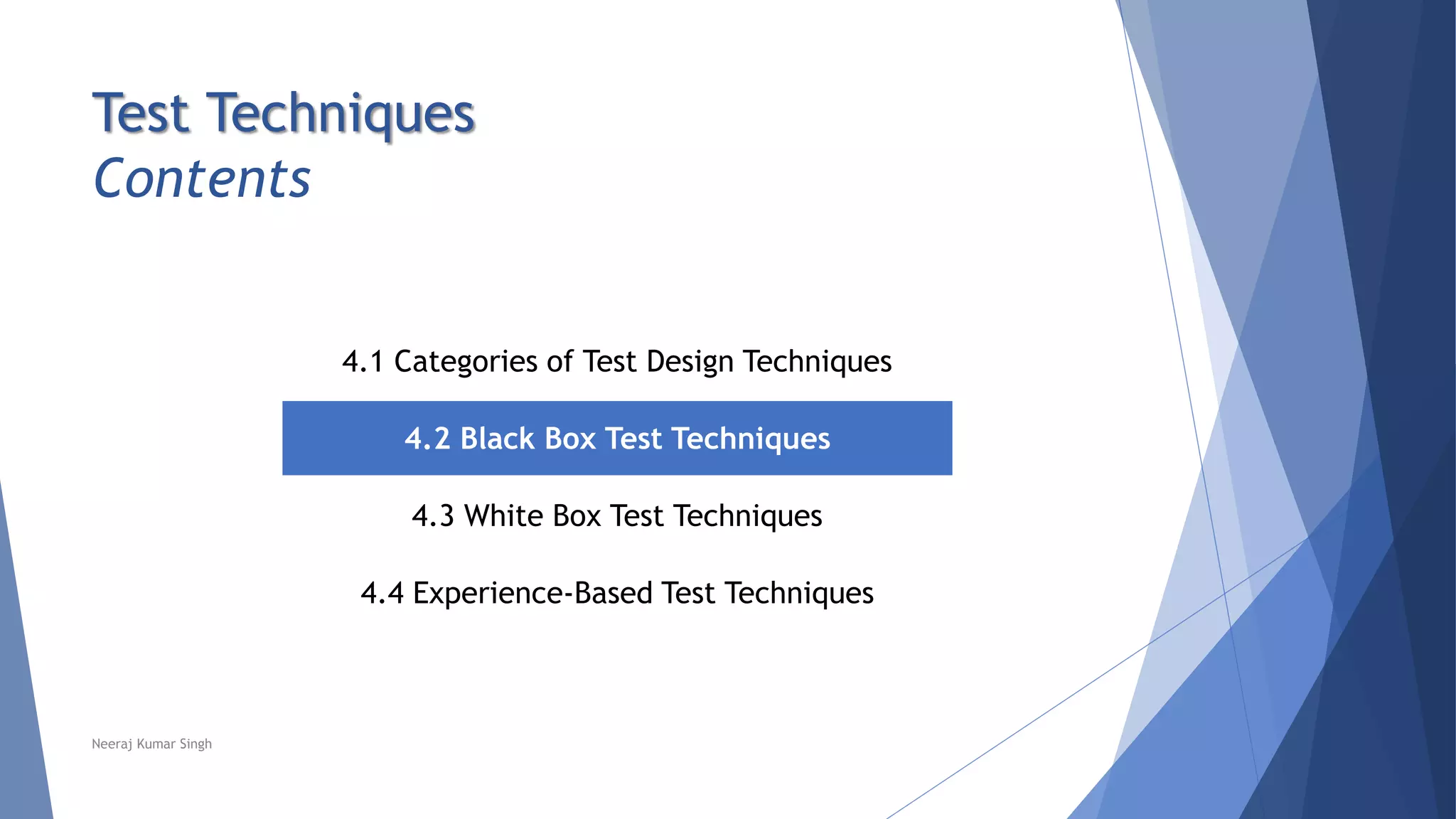 Test Techniques
Contents

4.1 Categories of Test Design Techniques

4.2 Black Box Test Techniques

4.3 White Box Test Techniques

4.4 Experience-Based Test Techniques

Neeraj Kumar Singh